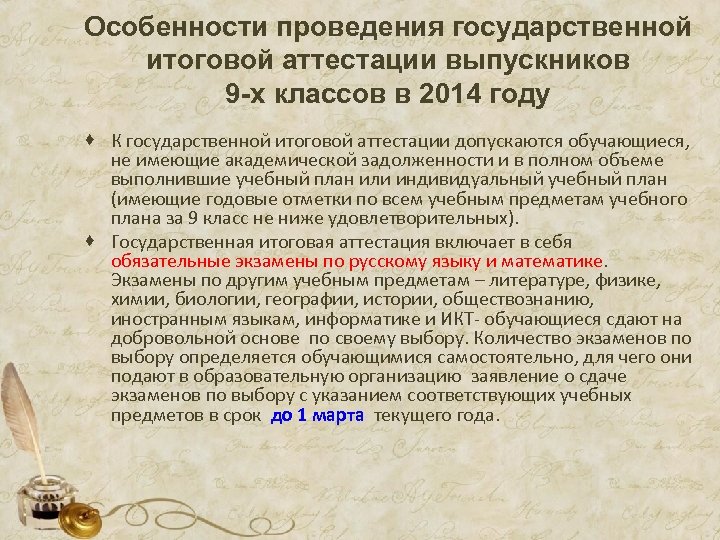 Особенности проведения государственной итоговой аттестации выпускников 9-х классов в 2014 году

♦ К государственной итоговой аттестации допускаются обучающиеся, не имеющие академической задолженности и в полном объеме выполнившие учебный план или индивидуальный учебный план (имеющие годовые отметки по всем учебным предметам учебного плана за 9 класс не ниже удовлетворительных).

♦ Государственная итоговая аттестация включает в себя обязательные экзамены по русскому языку и математике. Экзамены по другим учебным предметам – литературе, физике, химии, биологии, географии, истории, обществознанию, иностранным языкам, информатике и ИКТ- обучающиеся сдают на добровольной основе по своему выбору. Количество экзаменов по выбору определяется обучающимися самостоятельно, для чего они подают в образовательную организацию заявление о сдаче экзаменов по выбору с указанием соответствующих учебных предметов в срок до 1 марта текущего года.